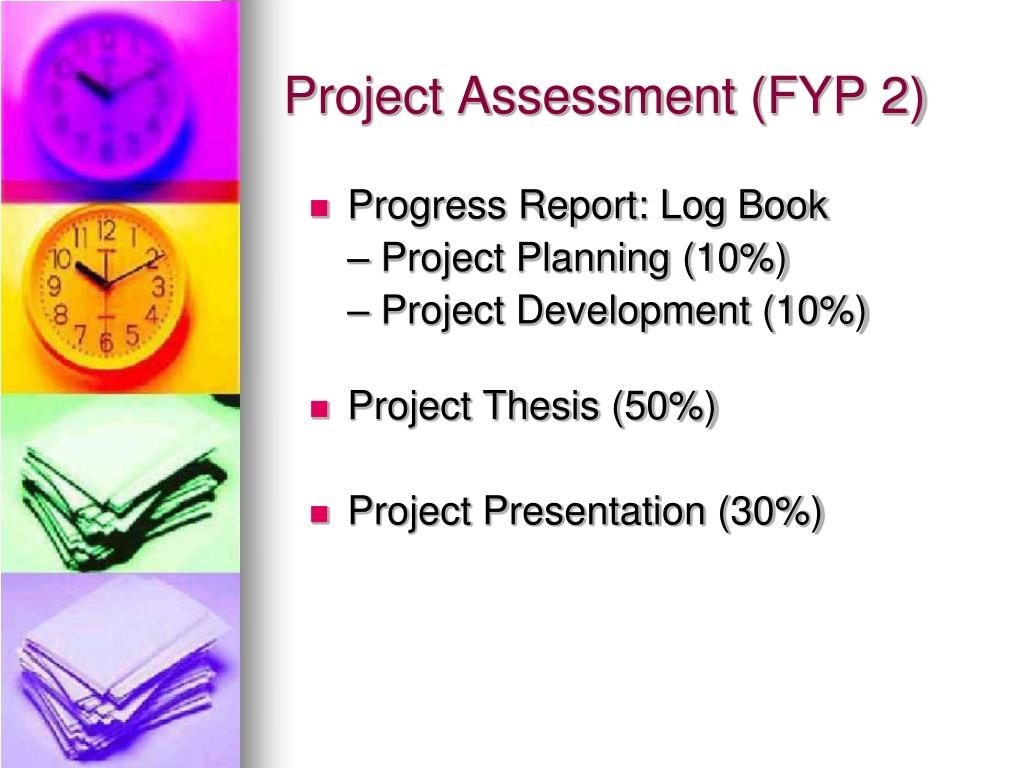 Project Assessment (FYP 2)

- Progress Report: Log Book
  – Project Planning (10%)
  – Project Development (10%)

- Project Thesis (50%)

- Project Presentation (30%)